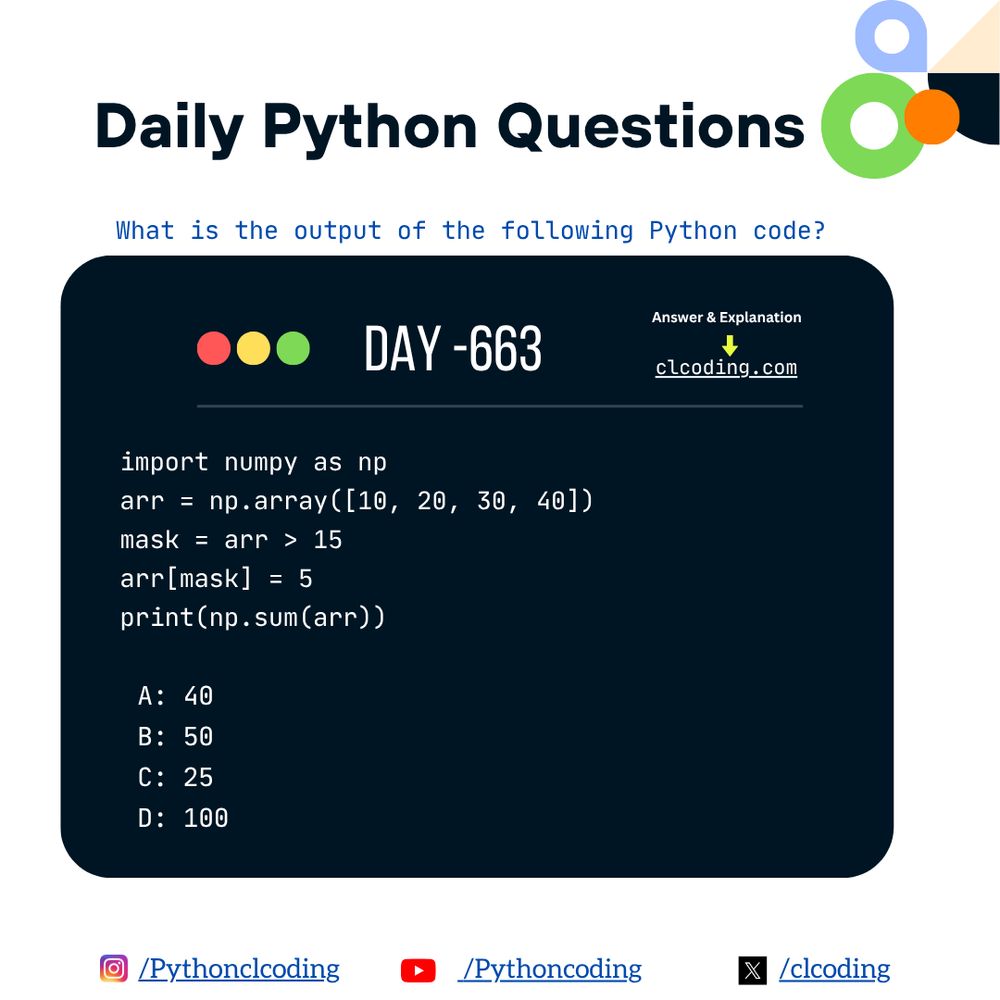 Daily Python Questions

What is the output of the following Python code?

DAY -663

Answer & Explanation
clcoding.com

import numpy as np
arr = np.array([10, 20, 30, 40])
mask = arr > 15
arr[mask] = 5
print(np.sum(arr))

A: 40
B: 50
C: 25
D: 100

/Pythonclcoding /Pythoncoding /clcoding